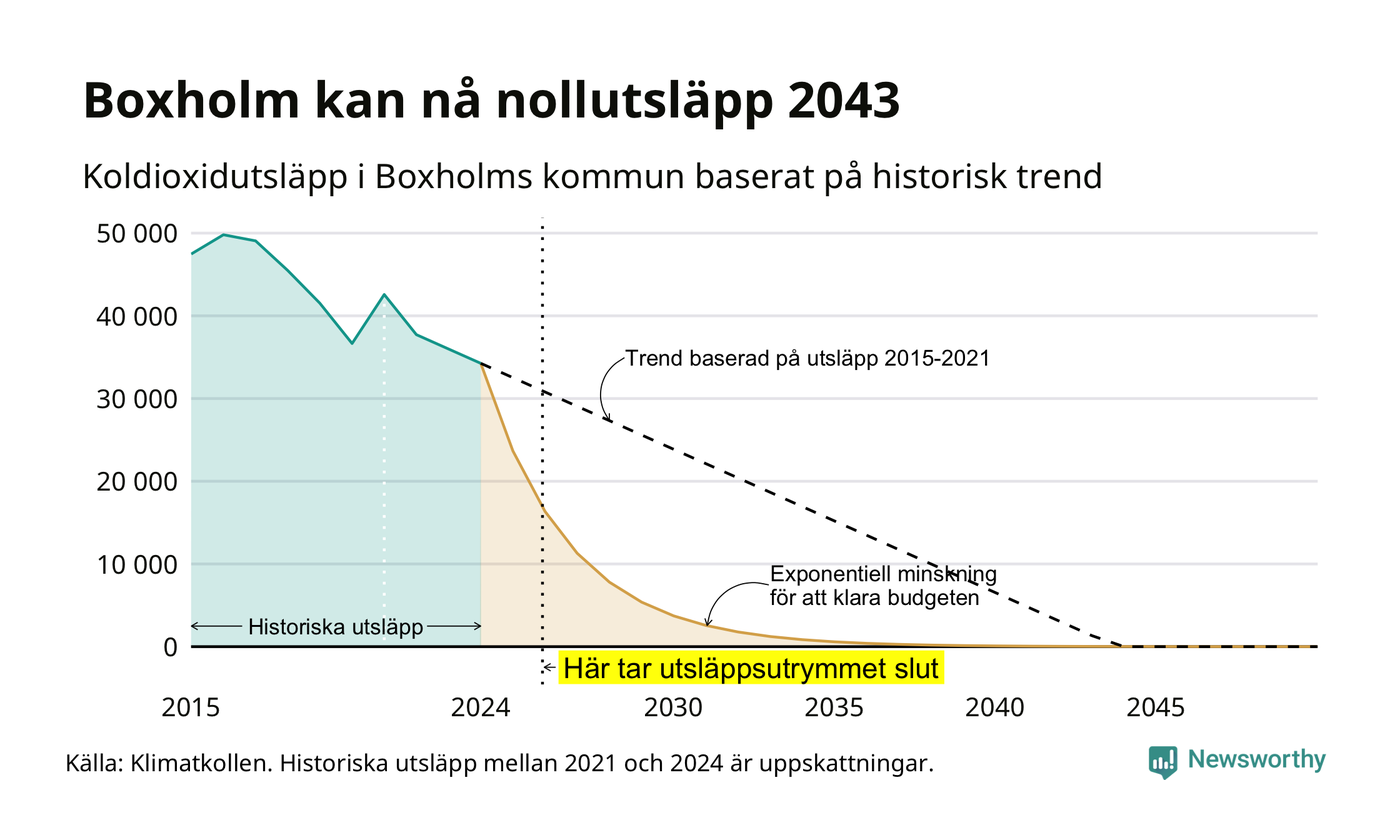 Boxholm kan nå nollutsläpp 2043

Koldioxidutsläpp i Boxholms kommun baserat på historisk trend

50 000
40 000
30 000
20 000
10 000
0

Trend baserad på utsläpp 2015-2021

Exponentiell minskning för att klara budgeten

Historiska utsläpp

Här tar utsläppsutrymmet slut

2015
2024
2030
2035
2040
2045

Källa: Klimatkollen. Historiska utsläpp mellan 2021 och 2024 är uppskattningar.

Newsworthy